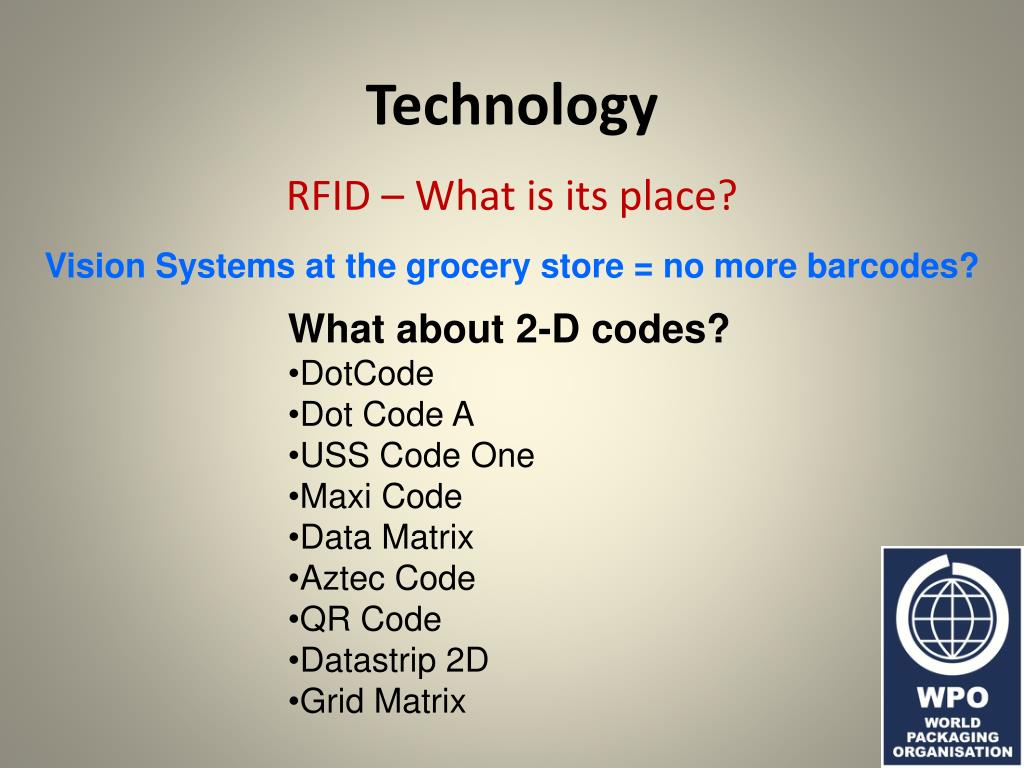 Technology

RFID – What is its place?

Vision Systems at the grocery store = no more barcodes?

What about 2-D codes?
•DotCode
•Dot Code A
•USS Code One
•Maxi Code
•Data Matrix
•Aztec Code
•QR Code
•Datastrip 2D
•Grid Matrix

WPO
WORLD
PACKAGING
ORGANISATION